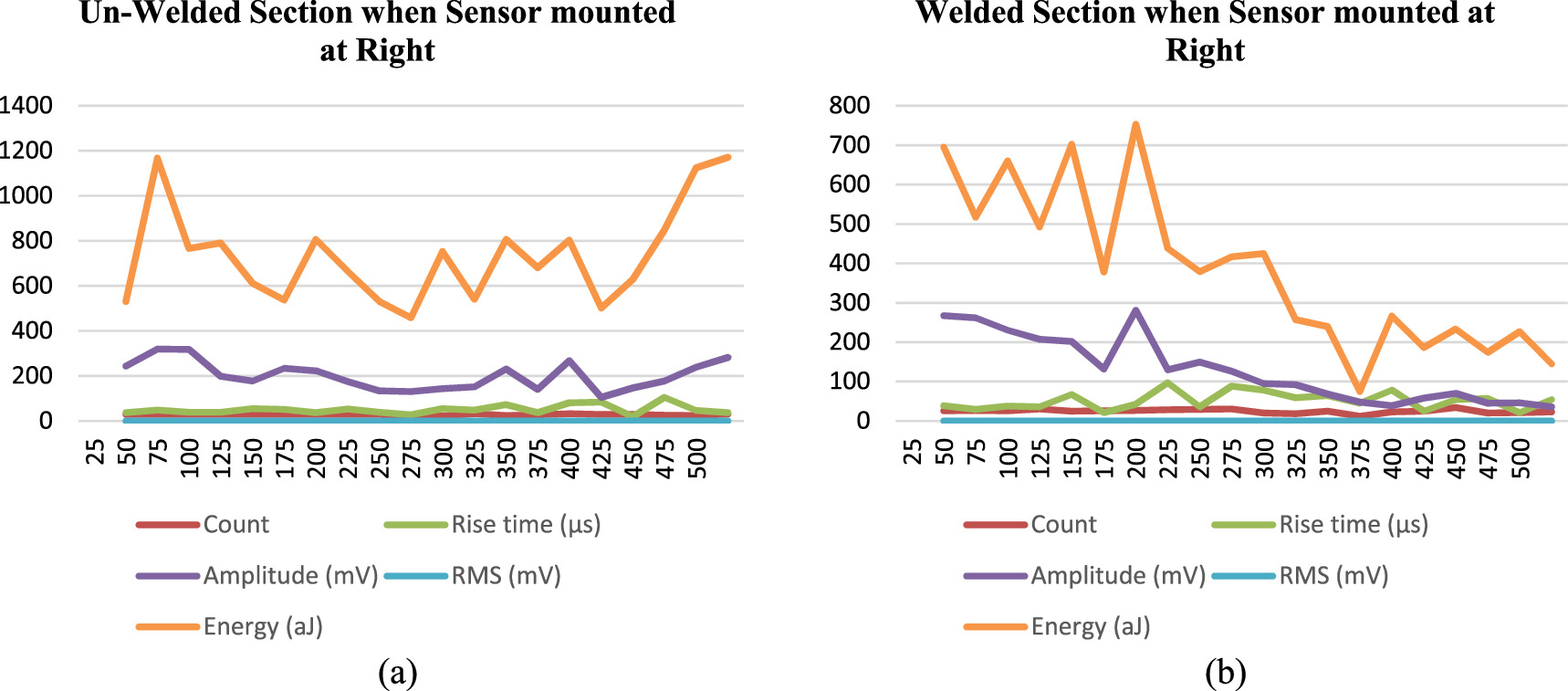 Un-Welded Section when Sensor mounted at Right

1400
1200
1000
800
600
400
200
0

25 50 75 100 125 150 175 200 225 250 275 300 325 350 375 400 425 450 475 500

Count
Rise time (µs)
Amplitude (mV)
RMS (mV)
Energy (aJ)

(a)

Welded Section when Sensor mounted at Right

800
700
600
500
400
300
200
100
0

25 50 75 100 125 150 175 200 225 250 275 300 325 350 375 400 425 450 475 500

Count
Rise time (µs)
Amplitude (mV)
RMS (mV)
Energy (aJ)

(b)